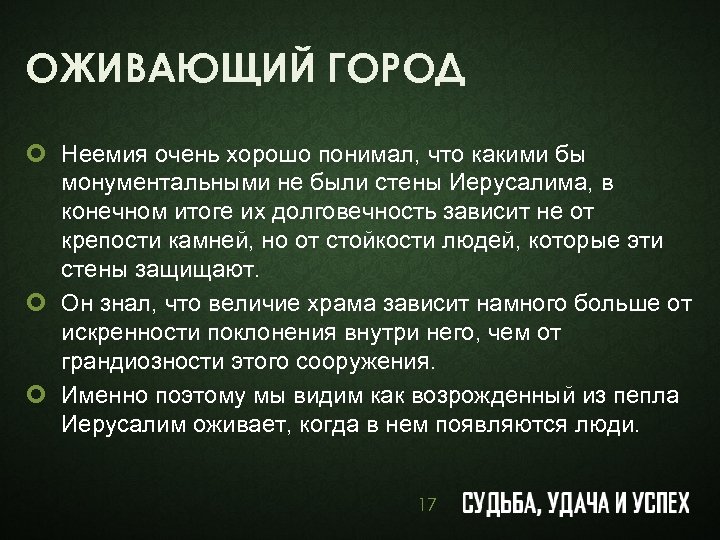 ОЖИВАЮЩИЙ ГОРОД

Неемия очень хорошо понимал, что какими бы монументальными не были стены Иерусалима, в конечном итоге их долговечность зависит не от крепости камней, но от стойкости людей, которые эти стены защищают.

Он знал, что величие храма зависит намного больше от искренности поклонения внутри него, чем от грандиозности этого сооружения.

Именно поэтому мы видим как возрожденный из пепла Иерусалим оживает, когда в нем появляются люди.

17 СУДЬБА, УДАЧА И УСПЕХ